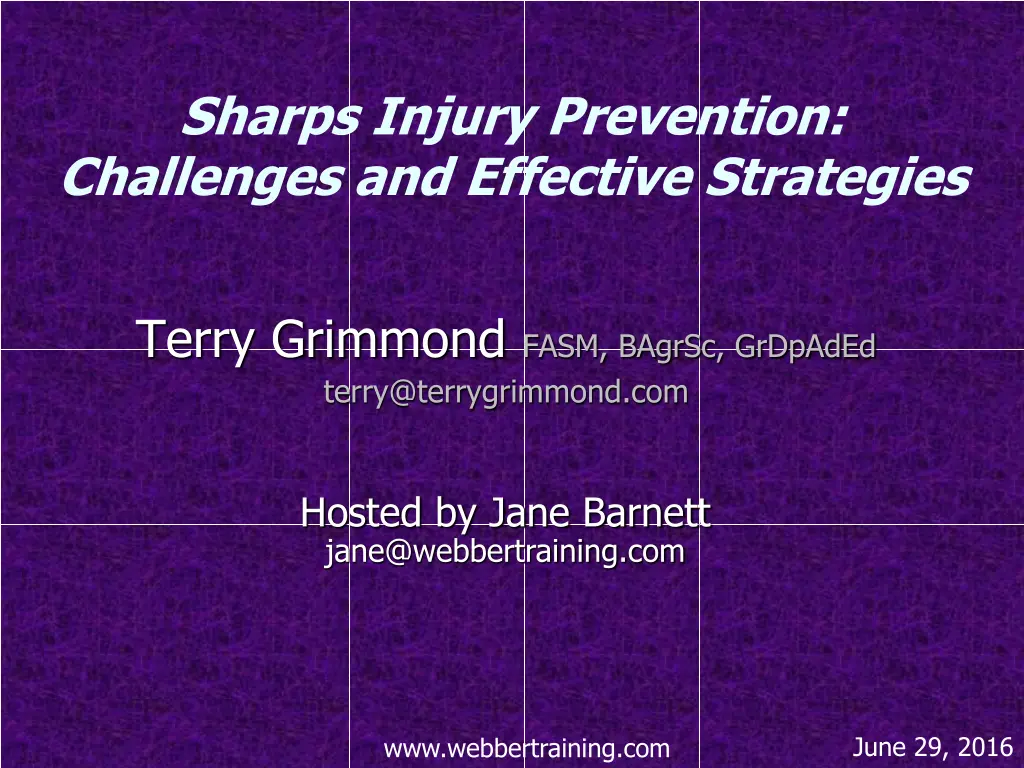 Sharps Injury Prevention: Challenges and Effective Strategies

Terry Grimmond FASM, BAgrSc, GrDpAdEd
terry@terrygrimmond.com

Hosted by Jane Barnett
jane@webbertraining.com

www.webbertraining.com

June 29, 2016